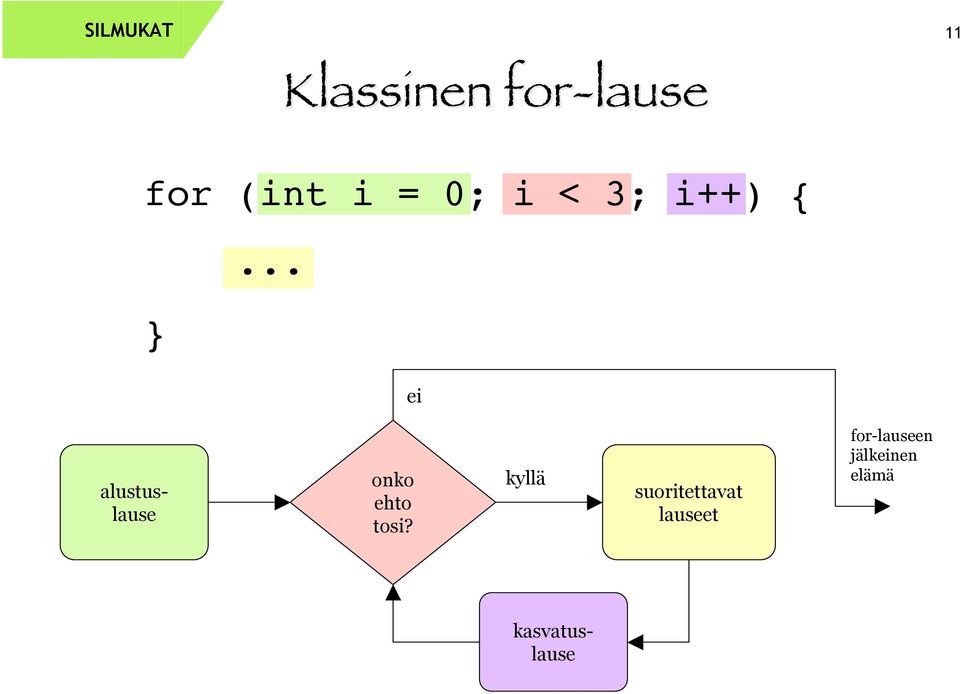 SILMUKAT

11

Klassinen for-lause

for (int i = 0; i < 3; i++) {
...
}

ei

alustus-lause

onko ehto tosi?

kyllä

suoritettavat lauseet

for-lauseen jälkeinen elämä

kasvatus-lause